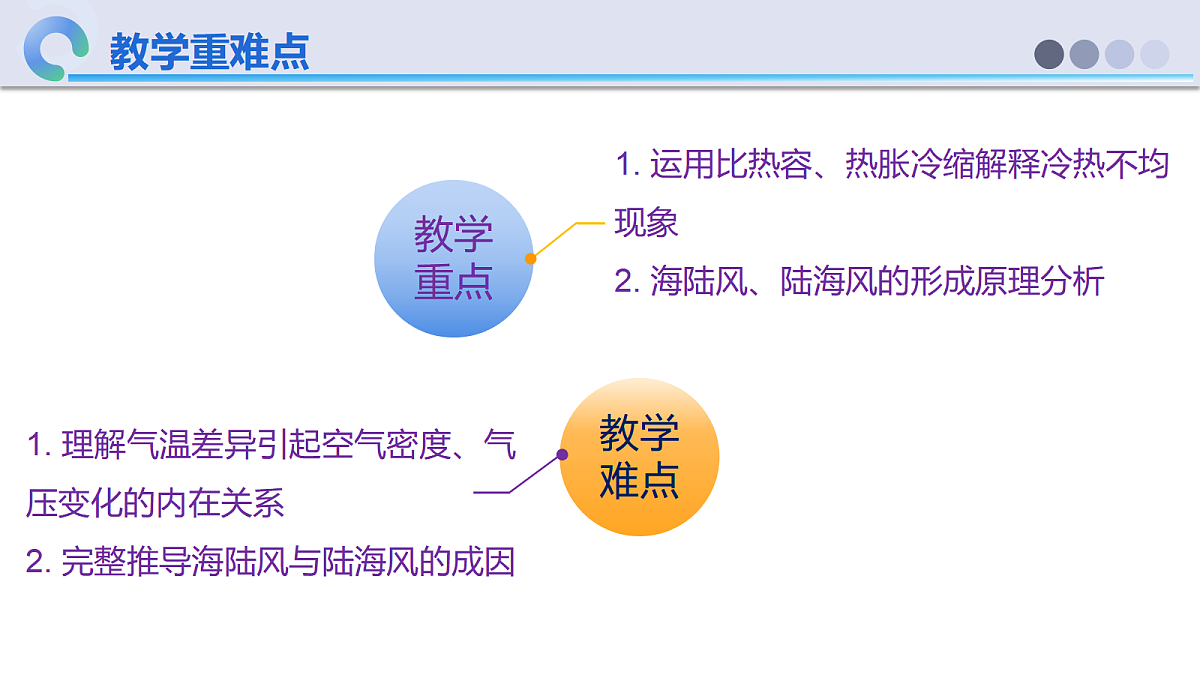 教学重难点

教学重点

1. 运用比热容、热胀冷缩解释冷热不均现象

2. 海陆风、陆海风的形成原理分析

教学难点

1. 理解气温差异引起空气密度、气压变化的内在关系

2. 完整推导海陆风与陆海风的成因